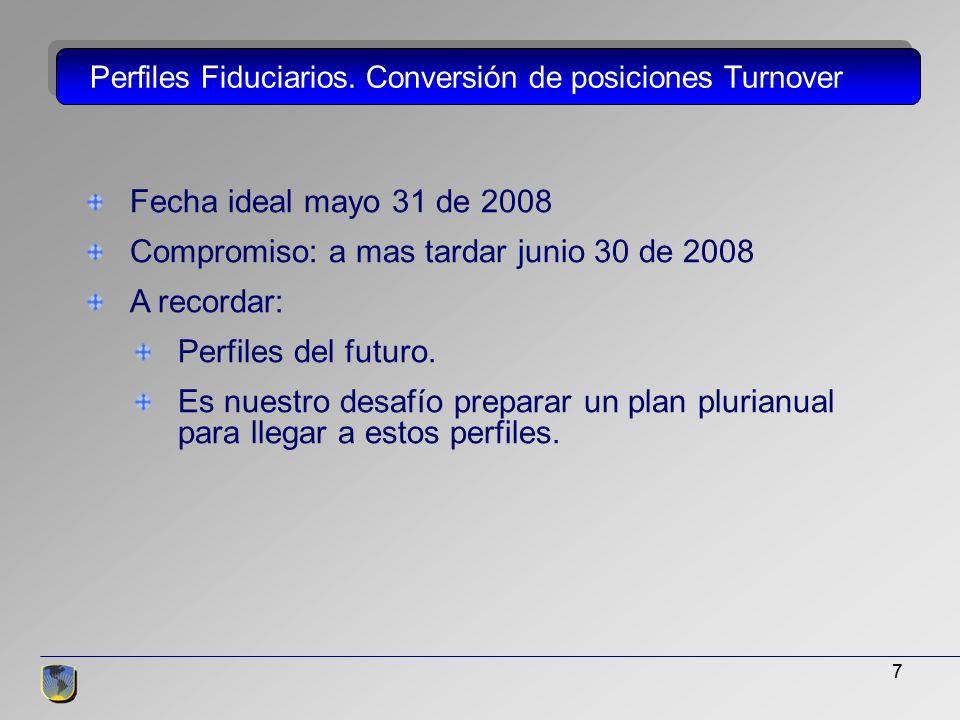 Perfiles Fiduciarios. Conversión de posiciones Turnover

Fecha ideal mayo 31 de 2008

Compromiso: a mas tardar junio 30 de 2008

A recordar:

Perfiles del futuro.

Es nuestro desafío preparar un plan plurianual para llegar a estos perfiles.

7